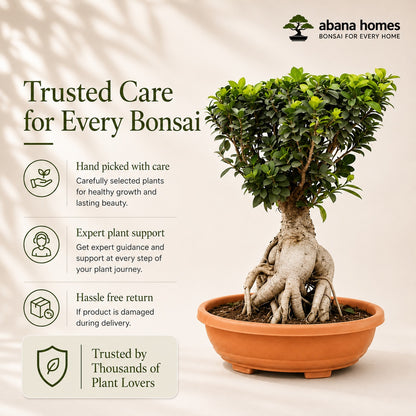 abana homes
BONSAI FOR EVERY HOME

Trusted Care for Every Bonsai

Hand picked with care
Carefully selected plants for healthy growth and lasting beauty.

Expert plant support
Get expert guidance and support at every step of your plant journey.

Hassle free return
If product is damaged during delivery.

Trusted by Thousands of Plant Lovers